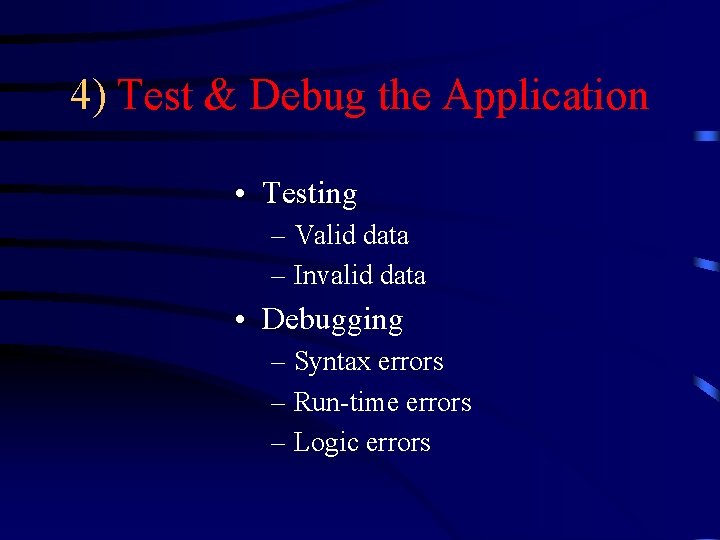 4) Test & Debug the Application

• Testing
– Valid data
– Invalid data
• Debugging
– Syntax errors
– Run-time errors
– Logic errors